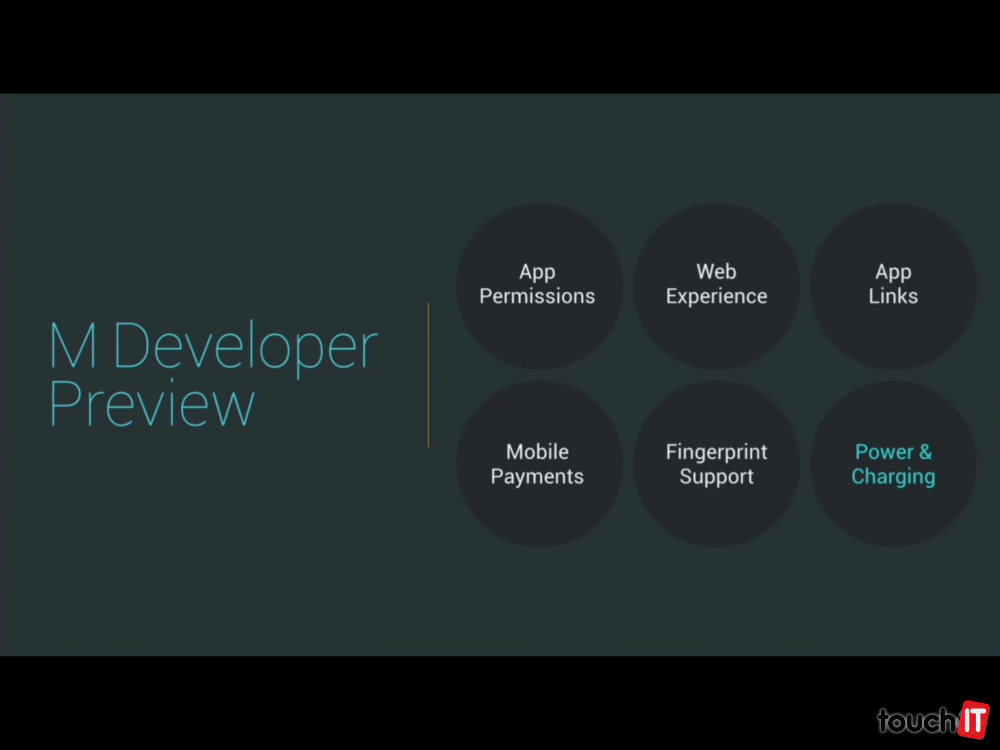 M Developer Preview

App Permissions

Web Experience

App Links

Mobile Payments

Fingerprint Support

Power & Charging

touchIT